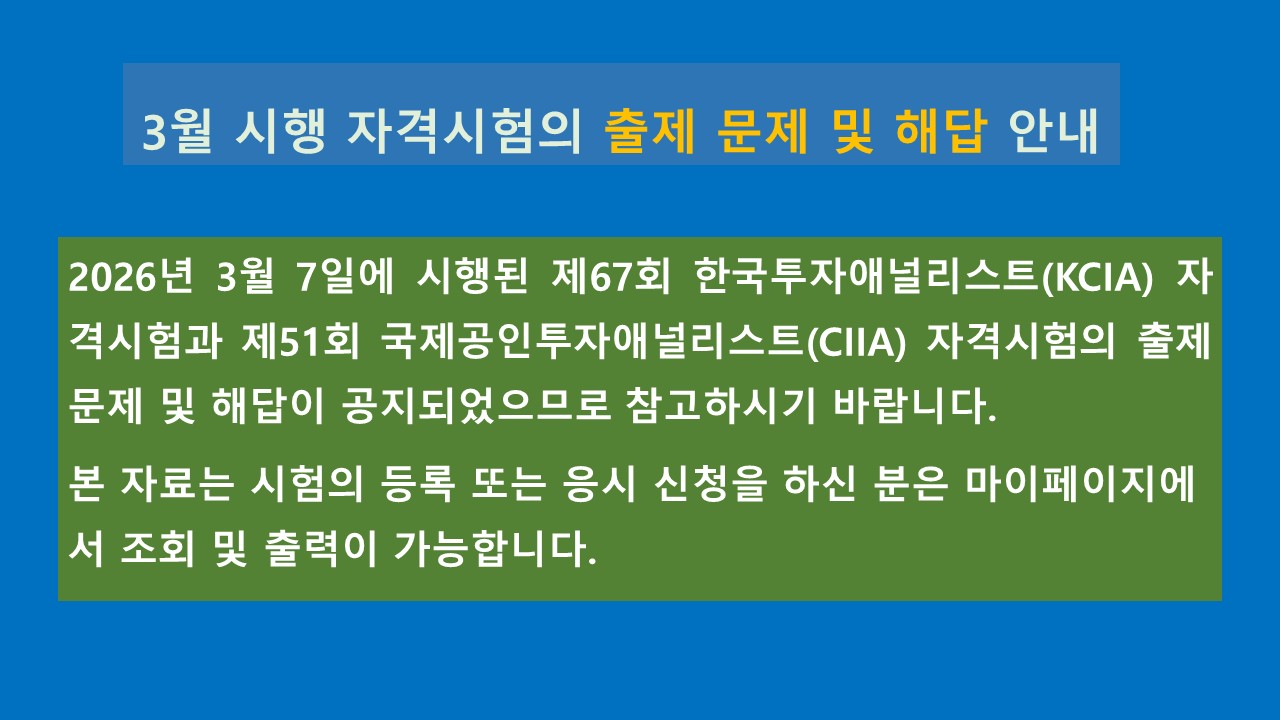 3월 시행 자격시험의 출제 문제 및 해답 안내

2026년 3월 7일에 시행된 제67회 한국투자애널리스트(KCIA) 자격시험과 제51회 국제공인투자애널리스트(CIIA) 자격시험의 출제 문제 및 해답이 공지되었으므로 참고하시기 바랍니다.

본 자료는 시험의 등록 또는 응시 신청을 하신 분은 마이페이지에서 조회 및 출력이 가능합니다.